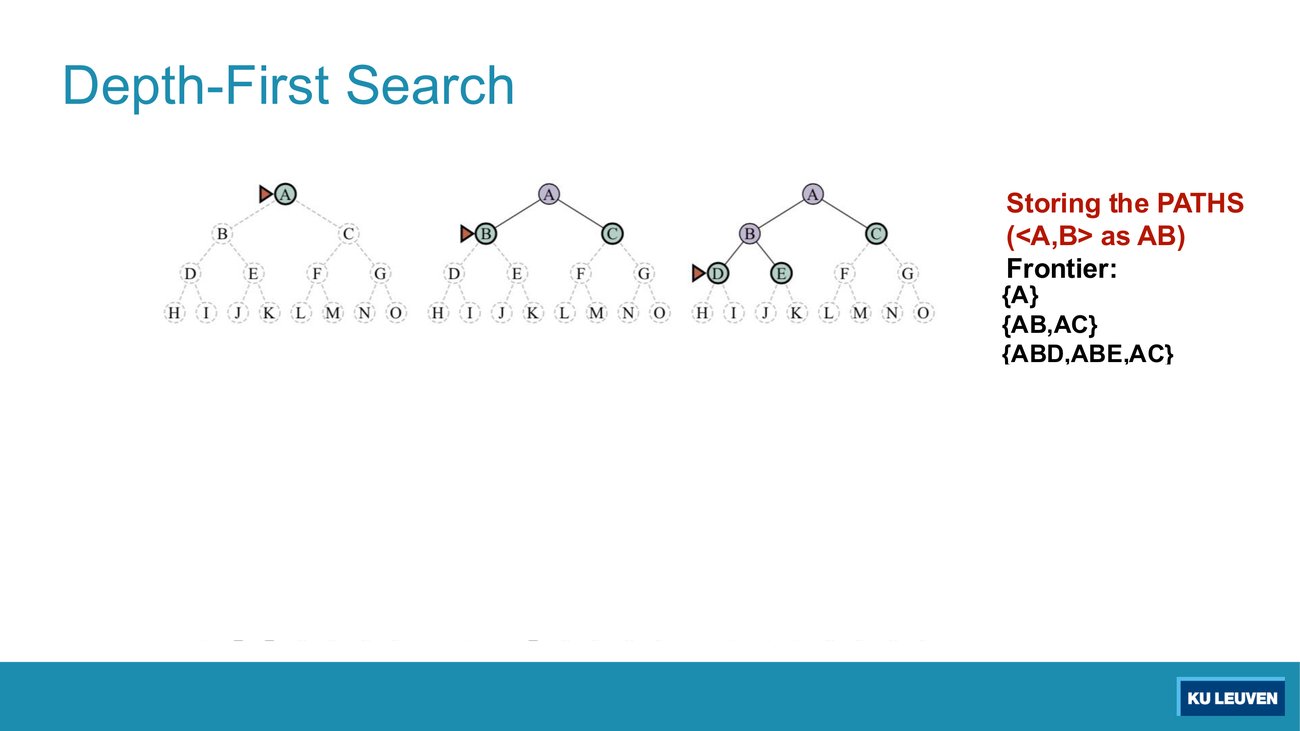 Depth-First Search

A
B C
D E F G
H I J K L M N O

A
B C
D E F G
H I J K L M N O

A
B C
D E F G
H I J K L M N O

Storing the PATHS
(<A,B> as AB)
Frontier:
{A}
{AB,AC}
{ABD,ABE,AC}

KU LEUVEN